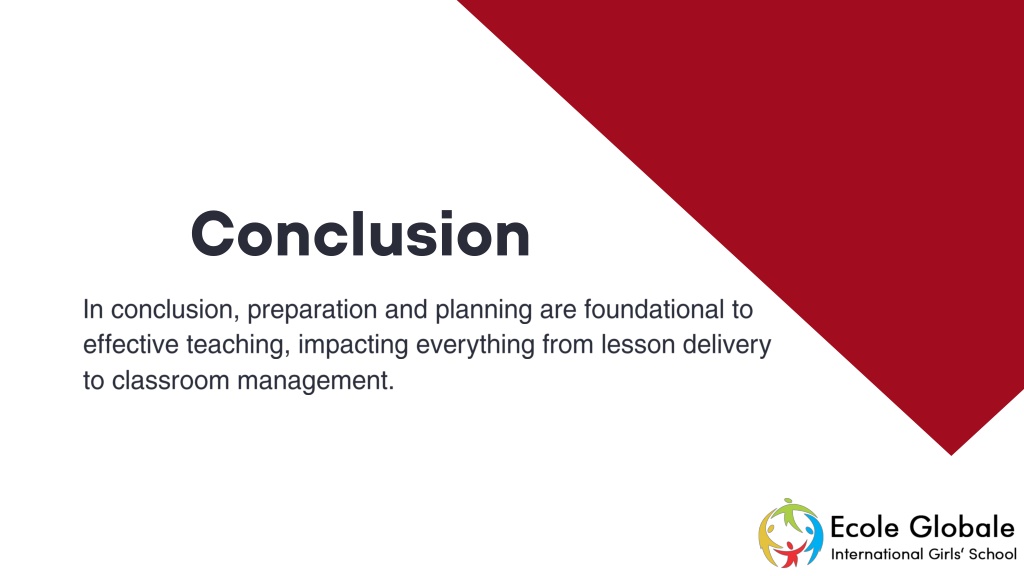 Conclusion

In conclusion, preparation and planning are foundational to effective teaching, impacting everything from lesson delivery to classroom management.

Ecole Globale
International Girls' School